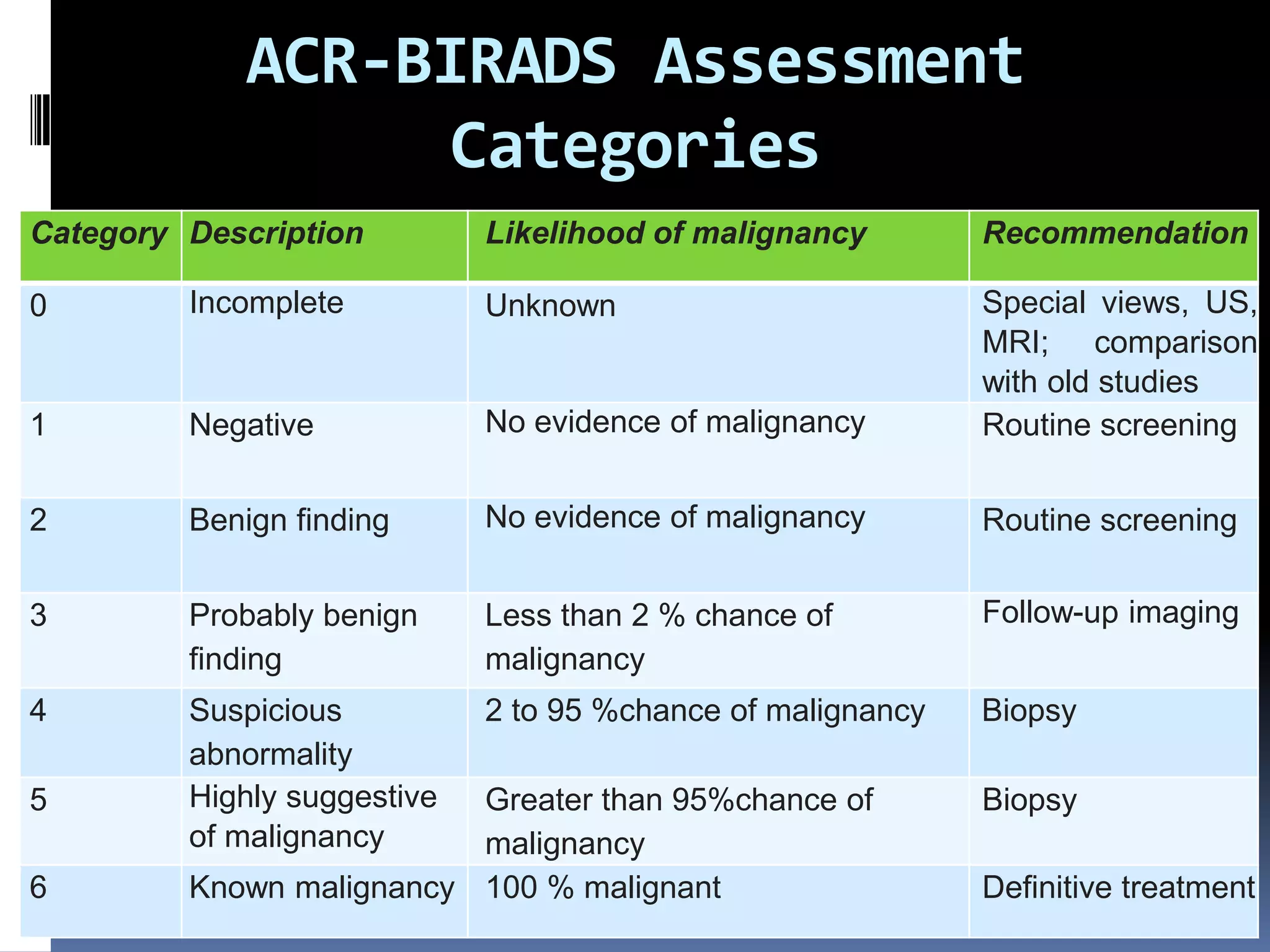 ACR-BIRADS Assessment Categories

| Category | Description | Likelihood of malignancy | Recommendation |
|---|---|---|---|
| 0 | Incomplete | Unknown | Special views, US, MRI; comparison with old studies |
| 1 | Negative | No evidence of malignancy | Routine screening |
| 2 | Benign finding | No evidence of malignancy | Routine screening |
| 3 | Probably benign finding | Less than 2 % chance of malignancy | Follow-up imaging |
| 4 | Suspicious abnormality | 2 to 95 %chance of malignancy | Biopsy |
| 5 | Highly suggestive of malignancy | Greater than 95%chance of malignancy | Biopsy |
| 6 | Known malignancy | 100 % malignant | Definitive treatment |